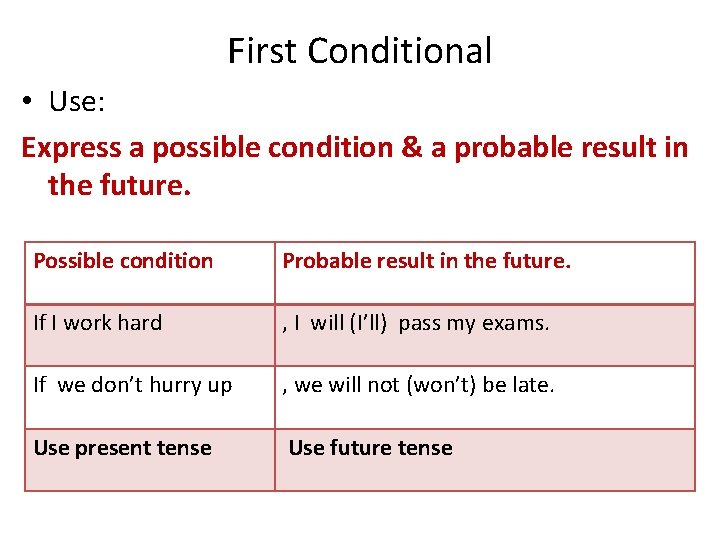 First Conditional

• Use:

Express a possible condition & a probable result in the future.

| Possible condition | Probable result in the future. |
|---|---|
| If I work hard | , I will (I'll) pass my exams. |
| If we don't hurry up | , we will not (won't) be late. |
| Use present tense | Use future tense |